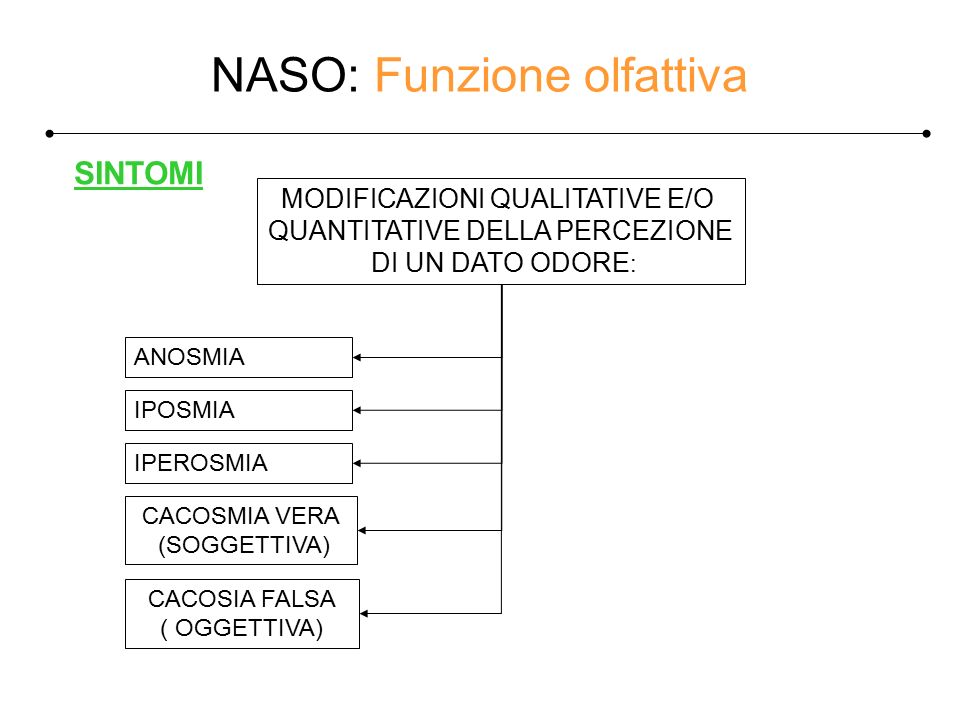 NASO: Funzione olfattiva

SINTOMI

MODIFICAZIONI QUALITATIVE E/O QUANTITATIVE DELLA PERCEZIONE DI UN DATO ODORE:

ANOSMIA

IPOSMIA

IPEROSMIA

CACOSMIA VERA (SOGGETTIVA)

CACOSIA FALSA ( OGGETTIVA)